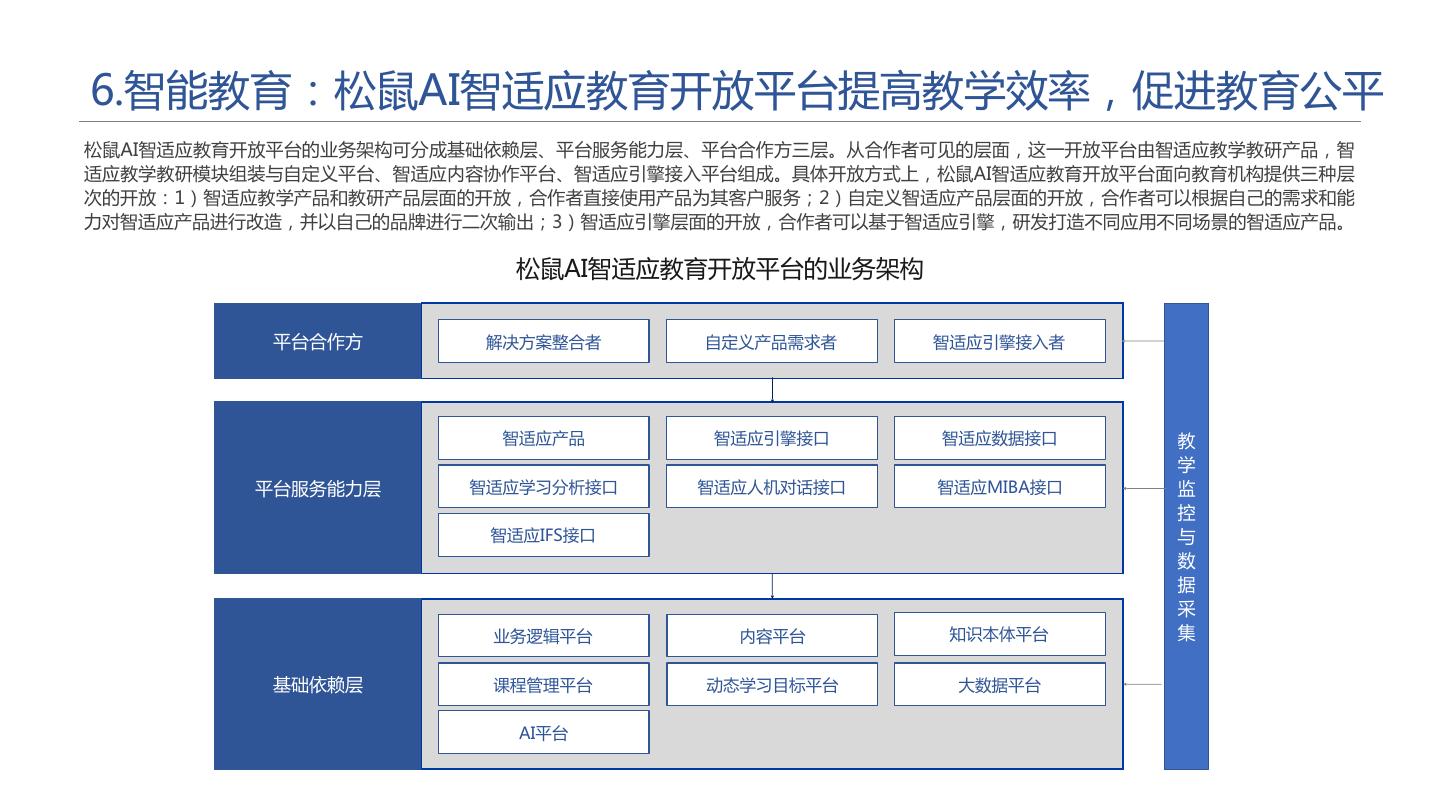 6.智能教育：松鼠AI智适应教育开放平台提高教学效率，促进教育公平

松鼠AI智适应教育开放平台的业务架构可分成基础依赖层、平台服务能力层、平台合作方三层。从合作者可见的层面，这一开放平台由智适应教学教研产品，智适应教学教研模块组装与自定义平台、智适应内容协作平台、智适应引擎接入平台组成。具体开放方式上，松鼠AI智适应教育开放平台面向教育机构提供三种层次的开放：1）智适应教学产品和教研产品层面的开放，合作者直接使用产品为其客户服务；2）自定义智适应产品层面的开放，合作者可以根据自己的需求和能力对智适应产品进行改造，并以自己的品牌进行二次输出；3）智适应引擎层面的开放，合作者可以基于智适应引擎，研发打造不同应用不同场景的智适应产品。

松鼠AI智适应教育开放平台的业务架构

平台合作方
解决方案整合者
自定义产品需求者
智适应引擎接入者

平台服务能力层
智适应产品
智适应引擎接口
智适应数据接口
智适应学习分析接口
智适应人机对话接口
智适应MIBA接口
智适应IFS接口

基础依赖层
业务逻辑平台
内容平台
知识本体平台
课程管理平台
动态学习目标平台
大数据平台
AI平台

教学监控与数据采集